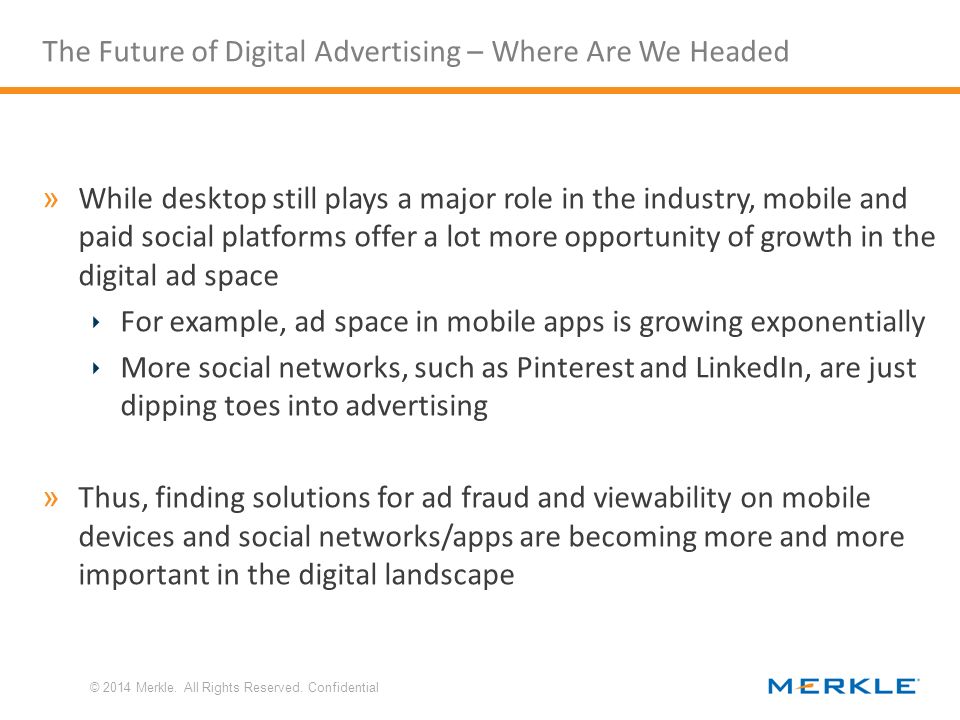 The Future of Digital Advertising – Where Are We Headed

» While desktop still plays a major role in the industry, mobile and paid social platforms offer a lot more opportunity of growth in the digital ad space

‣ For example, ad space in mobile apps is growing exponentially

‣ More social networks, such as Pinterest and LinkedIn, are just dipping toes into advertising

» Thus, finding solutions for ad fraud and viewability on mobile devices and social networks/apps are becoming more and more important in the digital landscape

© 2014 Merkle. All Rights Reserved. Confidential

MERKLE